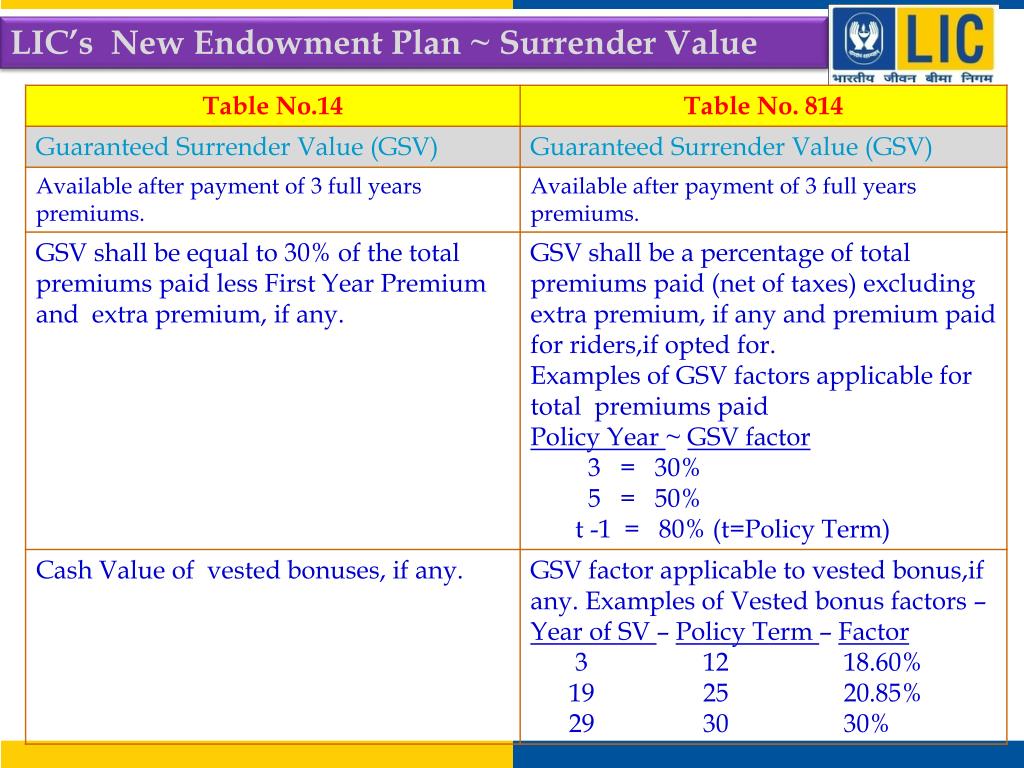 LIC's New Endowment Plan ~ Surrender Value

LIC
भारतीय जीवन बीमा निगम

| Table No.14 | Table No. 814 |
|---|---|
| Guaranteed Surrender Value (GSV) | Guaranteed Surrender Value (GSV) |
| Available after payment of 3 full years premiums. | Available after payment of 3 full years premiums. |
| GSV shall be equal to 30% of the total premiums paid less First Year Premium and extra premium, if any. | GSV shall be a percentage of total premiums paid (net of taxes) excluding extra premium, if any and premium paid for riders,if opted for. Examples of GSV factors applicable for total premiums paid Policy Year ~ GSV factor 3 = 30% 5 = 50% t -1 = 80% (t=Policy Term) |
| Cash Value of vested bonuses, if any. | GSV factor applicable to vested bonus,if any. Examples of Vested bonus factors – Year of SV – Policy Term – Factor 3 12 18.60% 19 25 20.85% 29 30 30% |